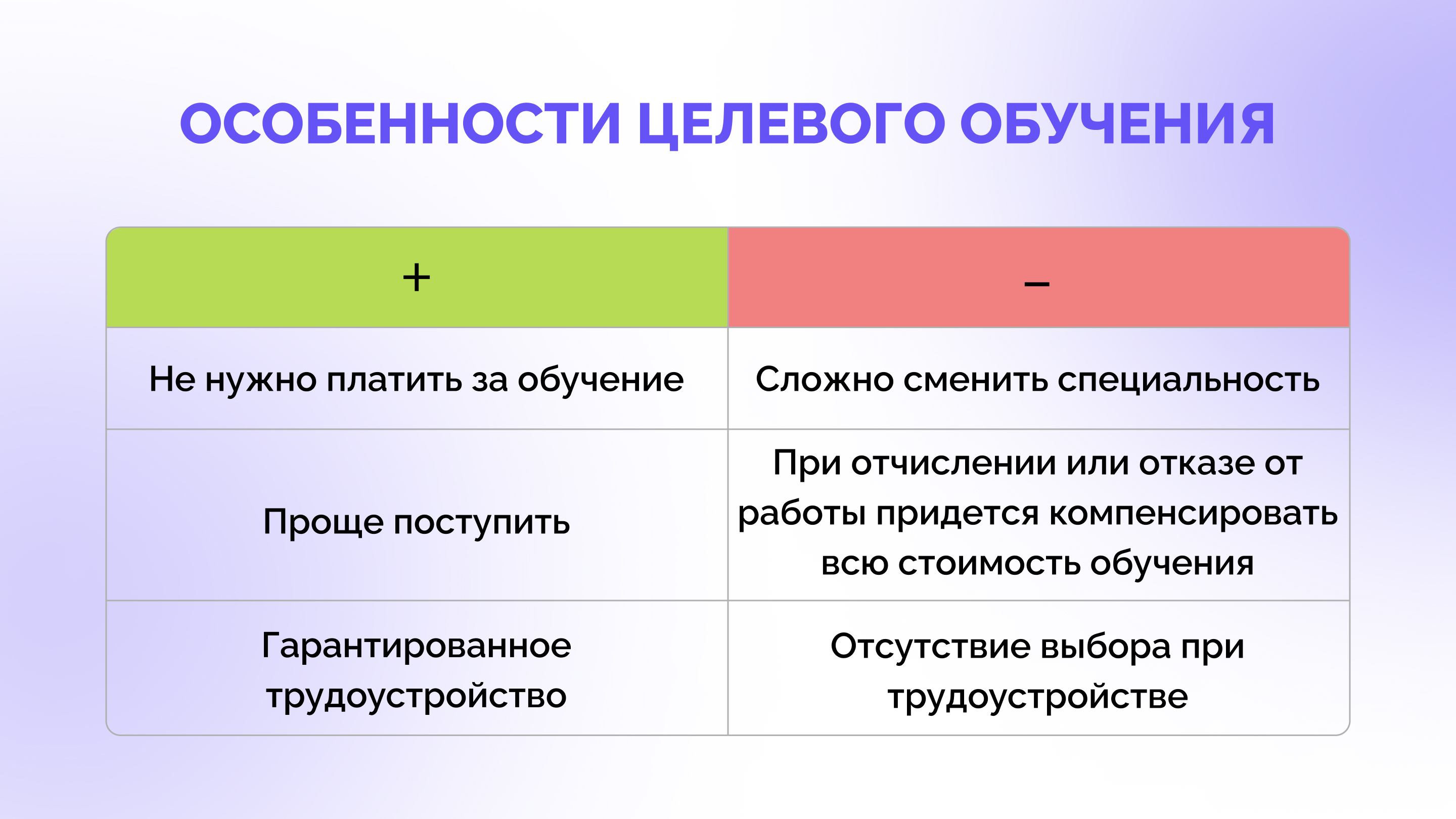 ОСОБЕННОСТИ ЦЕЛЕВОГО ОБУЧЕНИЯ

| + | – |
|---|---|
| Не нужно платить за обучение | Сложно сменить специальность |
| Проще поступить | При отчислении или отказе от работы придется компенсировать всю стоимость обучения |
| Гарантированное трудоустройство | Отсутствие выбора при трудоустройстве |